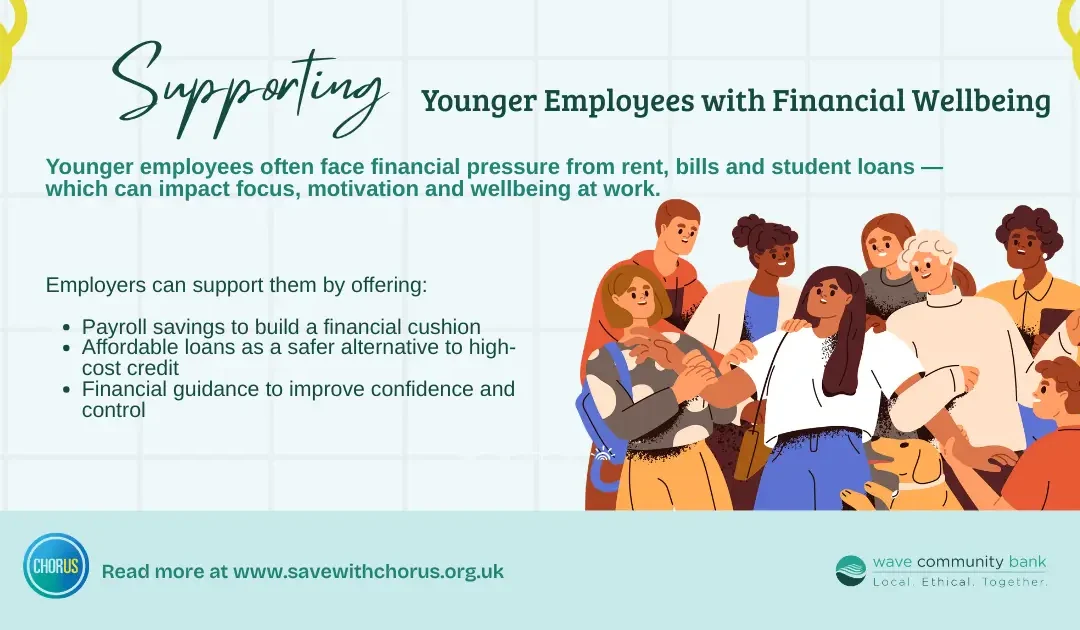 Supporting Younger Employees with Financial Wellbeing

Younger employees often face financial pressure from rent, bills and student loans — which can impact focus, motivation and wellbeing at work.

Employers can support them by offering:

- Payroll savings to build a financial cushion
- Affordable loans as a safer alternative to high-cost credit
- Financial guidance to improve confidence and control

CHORUS

Read more at www.savewithchorus.org.uk

wave community bank
Local. Ethical. Together.